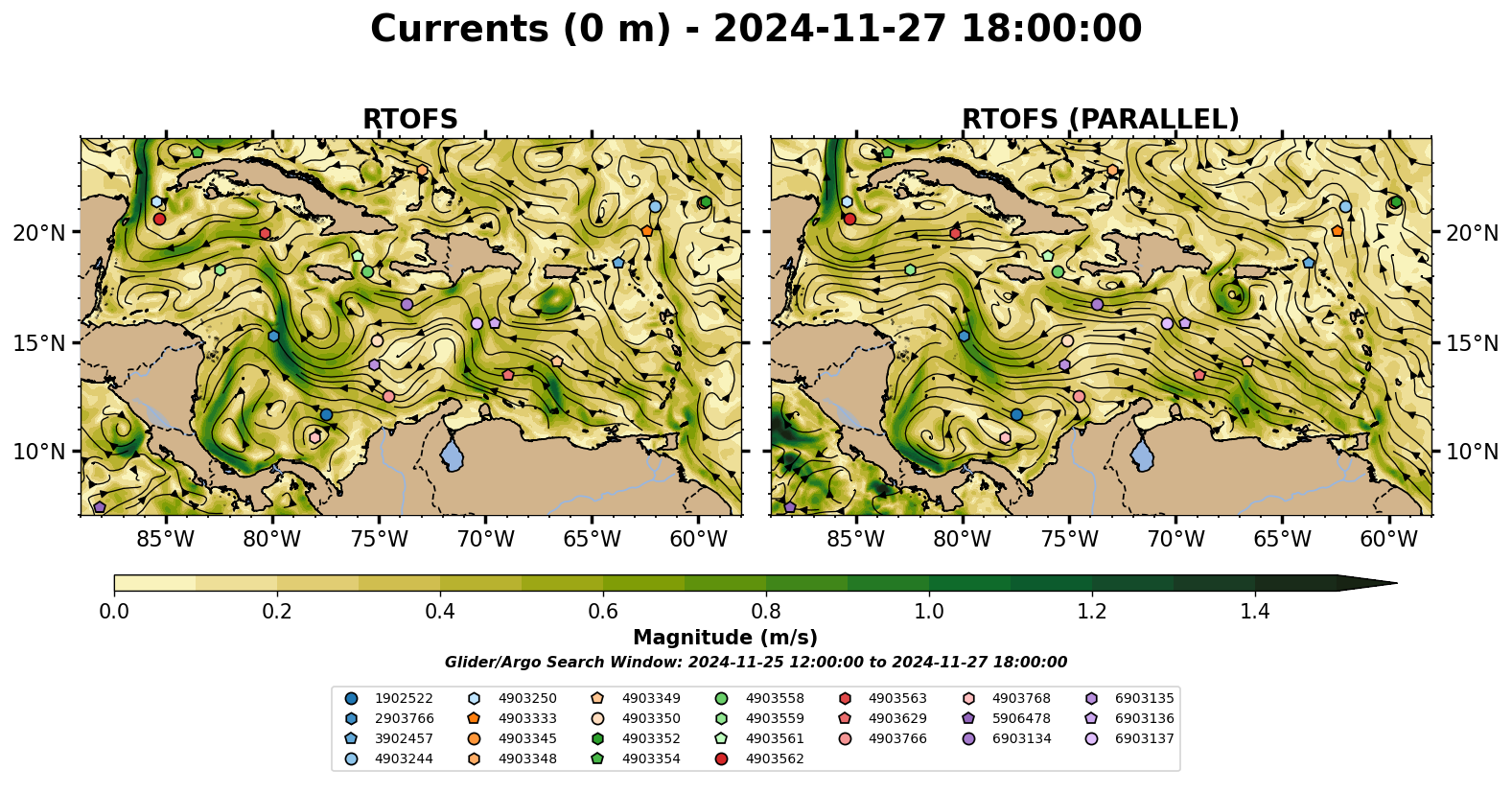 Currents (0 m) - 2024-11-27 18:00:00

RTOFS

20°N
15°N
10°N
85°W 80°W 75°W 70°W 65°W 60°W

RTOFS (PARALLEL)

20°N
15°N
10°N
85°W 80°W 75°W 70°W 65°W 60°W

0.0 0.2 0.4 0.6 0.8 1.0 1.2 1.4
Magnitude (m/s)
Glider/Argo Search Window: 2024-11-25 12:00:00 to 2024-11-27 18:00:00

1902522
2903766
3902457
4903244
4903250
4903333
4903345
4903348
4903349
4903350
4903352
4903354
4903558
4903559
4903561
4903562
4903563
4903629
4903766
4903768
5906478
6903134
6903135
6903136
6903137